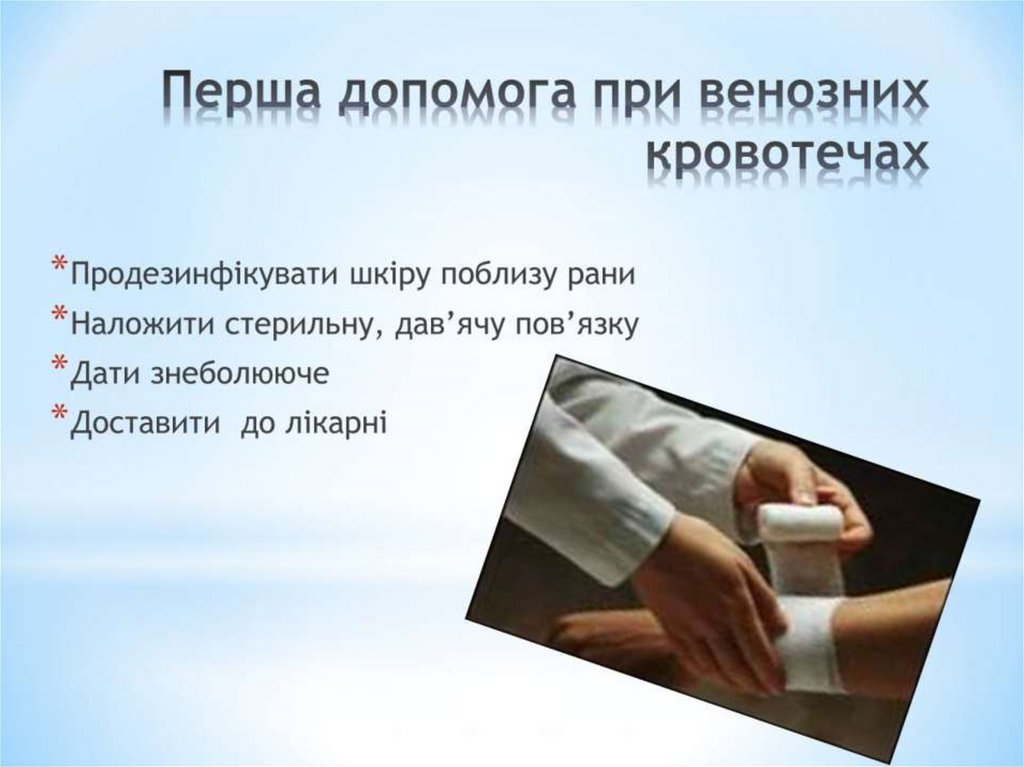 Перша допомога при венозних кровотечах

*Продезинфікувати шкіру поблизу рани
*Наложити стерильну, дав’ячу пов’язку
*Дати знеболююче
*Доставити до лікарні